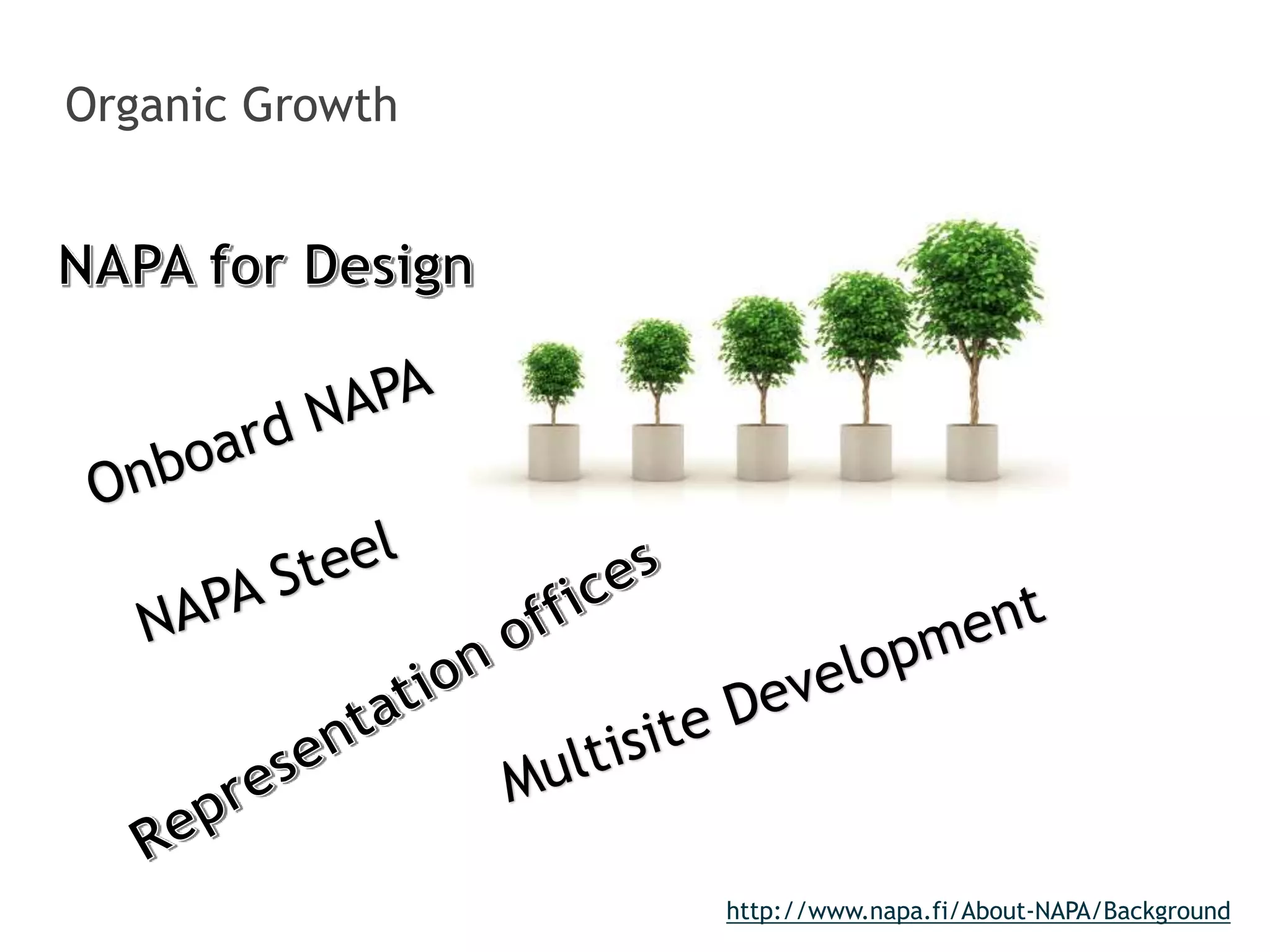 Organic Growth

NAPA for Design

Onboard NAPA

NAPA Steel

Representation offices

Multisite Development

http://www.napa.fi/About-NAPA/Background